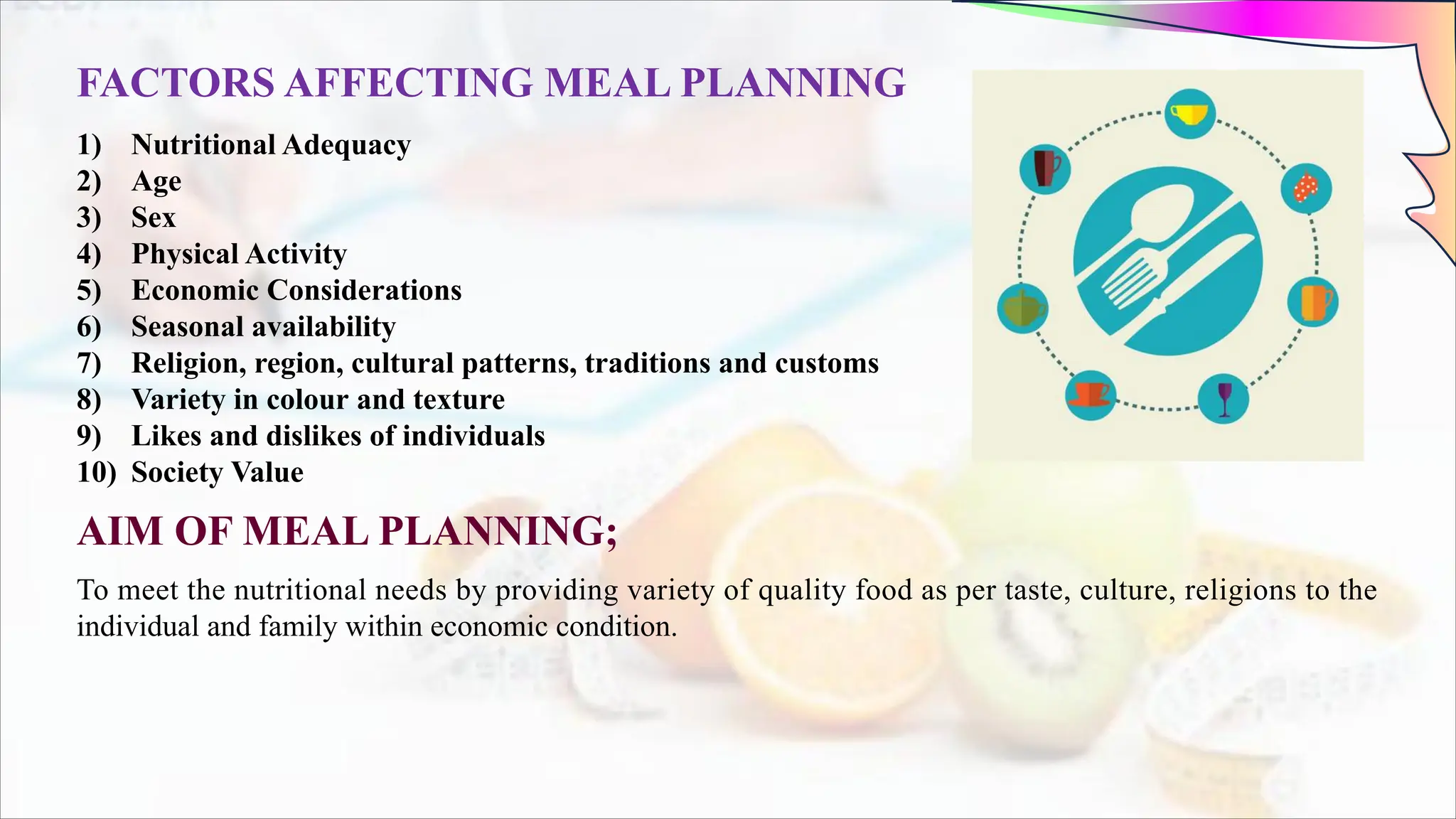 FACTORS AFFECTING MEAL PLANNING

1) Nutritional Adequacy
2) Age
3) Sex
4) Physical Activity
5) Economic Considerations
6) Seasonal availability
7) Religion, region, cultural patterns, traditions and customs
8) Variety in colour and texture
9) Likes and dislikes of individuals
10) Society Value

AIM OF MEAL PLANNING;

To meet the nutritional needs by providing variety of quality food as per taste, culture, religions to the individual and family within economic condition.